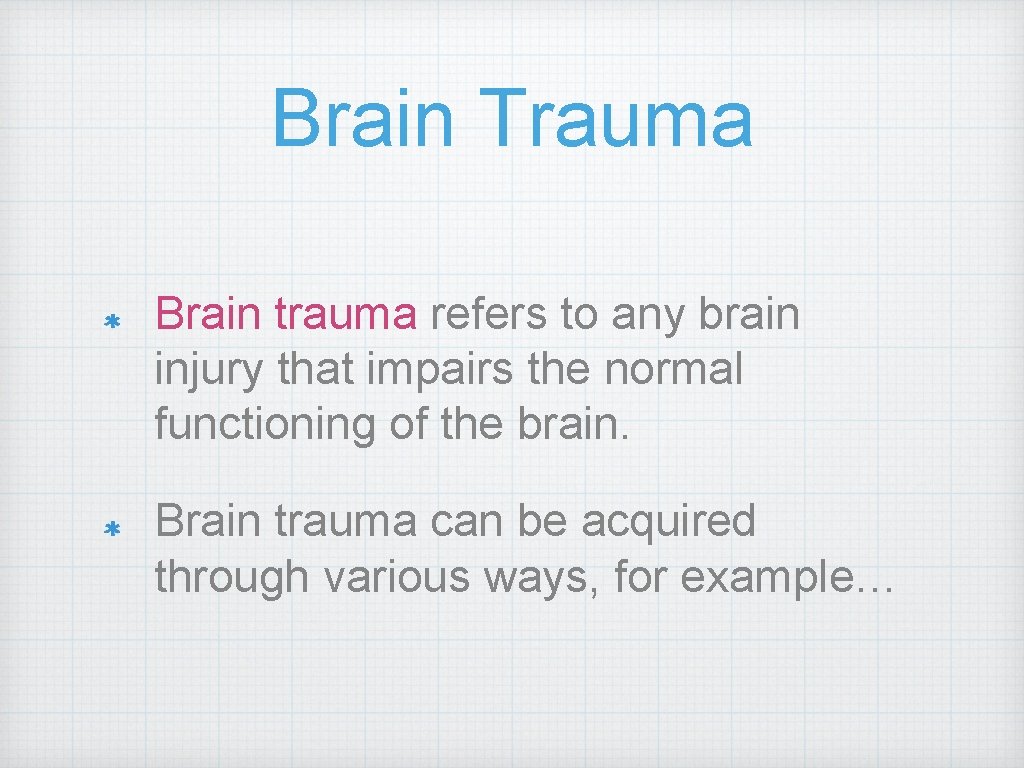 Brain Trauma

* Brain trauma refers to any brain injury that impairs the normal functioning of the brain.

* Brain trauma can be acquired through various ways, for example…